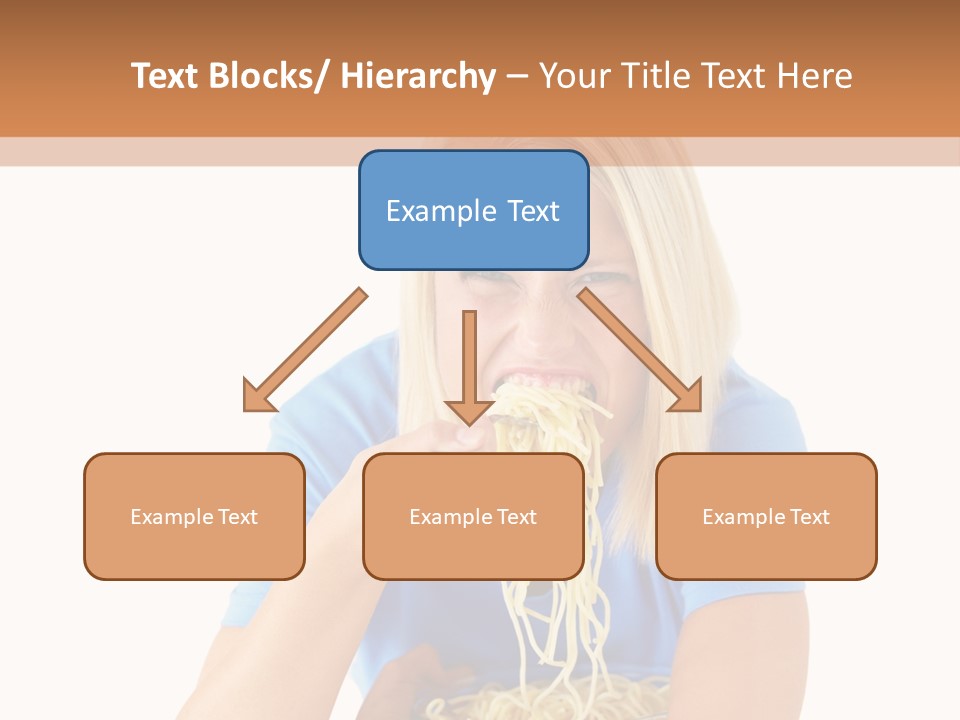 Text Blocks/ Hierarchy – Your Title Text Here

Example Text

Example Text

Example Text

Example Text